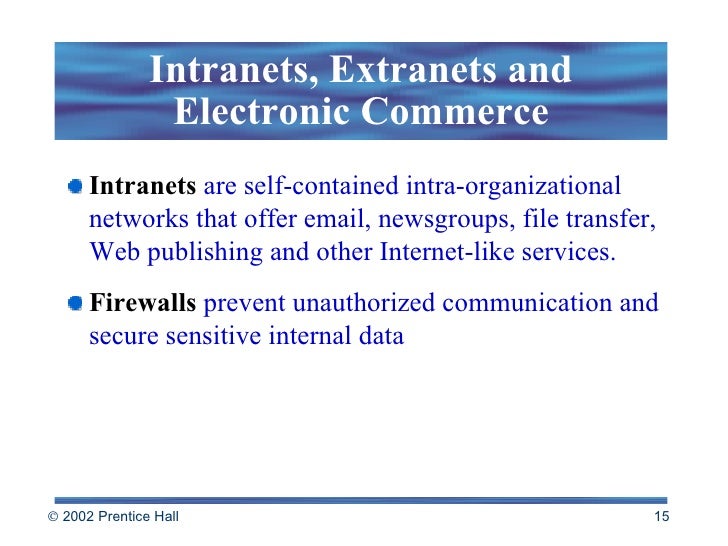 Intranets, Extranets and Electronic Commerce

Intranets are self-contained intra-organizational networks that offer email, newsgroups, file transfer, Web publishing and other Internet-like services.

Firewalls prevent unauthorized communication and secure sensitive internal data

© 2002 Prentice Hall

15